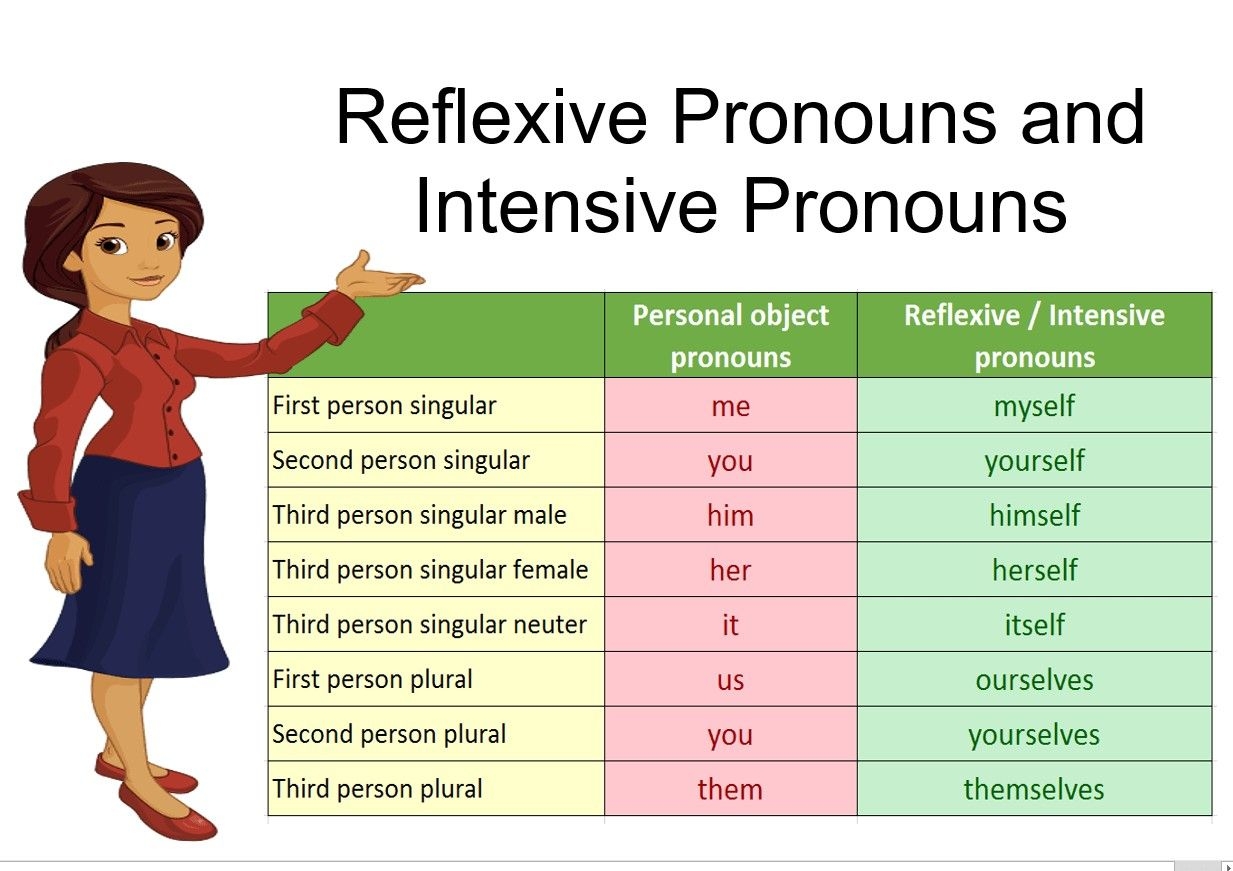 Reflexive Pronouns and Intensive Pronouns

| | Personal object pronouns | Reflexive / Intensive pronouns |
|---|---|---|
| First person singular | me | myself |
| Second person singular | you | yourself |
| Third person singular male | him | himself |
| Third person singular female | her | herself |
| Third person singular neuter | it | itself |
| First person plural | us | ourselves |
| Second person plural | you | yourselves |
| Third person plural | them | themselves |